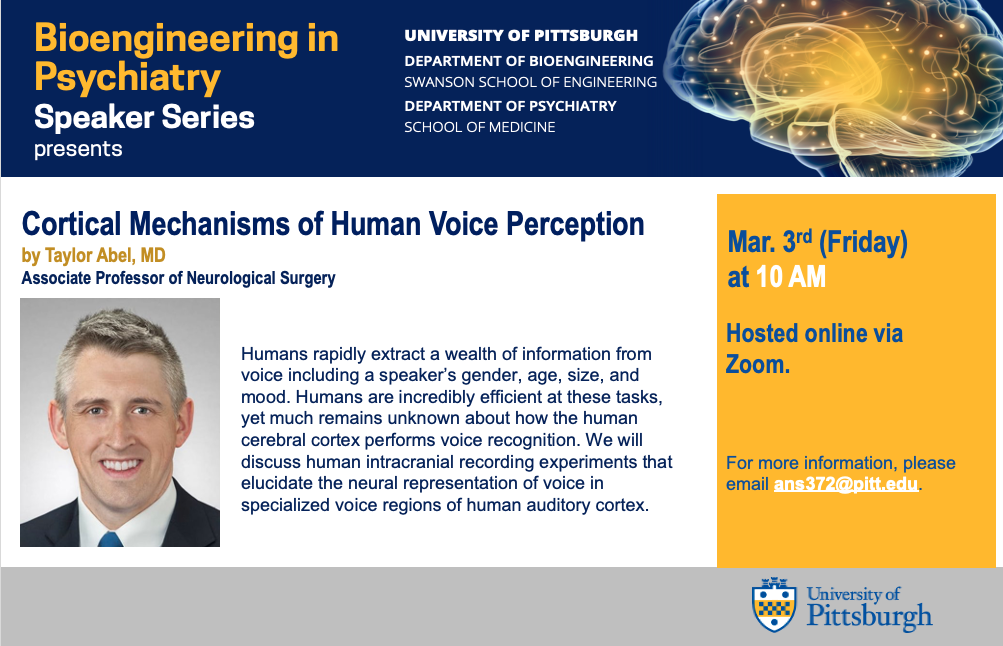 Bioengineering in Psychiatry
Speaker Series
presents

UNIVERSITY OF PITTSBURGH
DEPARTMENT OF BIOENGINEERING
SWANSON SCHOOL OF ENGINEERING
DEPARTMENT OF PSYCHIATRY
SCHOOL OF MEDICINE

Cortical Mechanisms of Human Voice Perception
by Taylor Abel, MD
Associate Professor of Neurological Surgery

Humans rapidly extract a wealth of information from voice including a speaker's gender, age, size, and mood. Humans are incredibly efficient at these tasks, yet much remains unknown about how the human cerebral cortex performs voice recognition. We will discuss human intracranial recording experiments that elucidate the neural representation of voice in specialized voice regions of human auditory cortex.

Mar. 3$^{rd}$ (Friday) at 10 AM

Hosted online via Zoom.

For more information, please email ans372@pitt.edu.

University of Pittsburgh